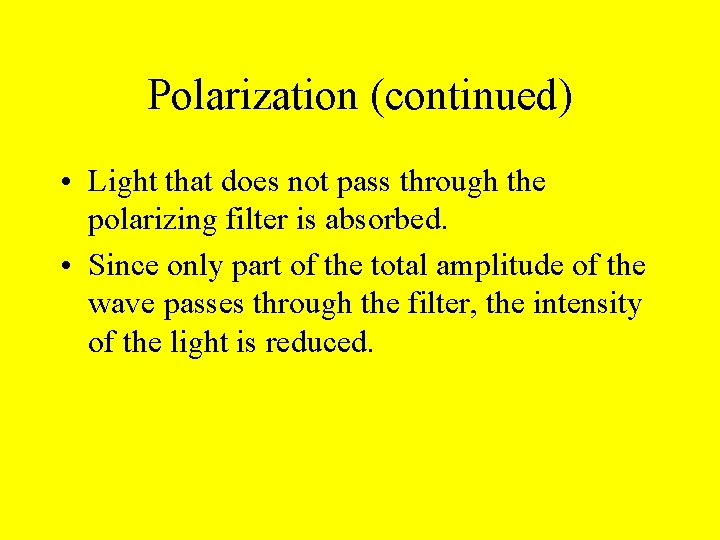 Polarization (continued)

• Light that does not pass through the polarizing filter is absorbed.

• Since only part of the total amplitude of the wave passes through the filter, the intensity of the light is reduced.